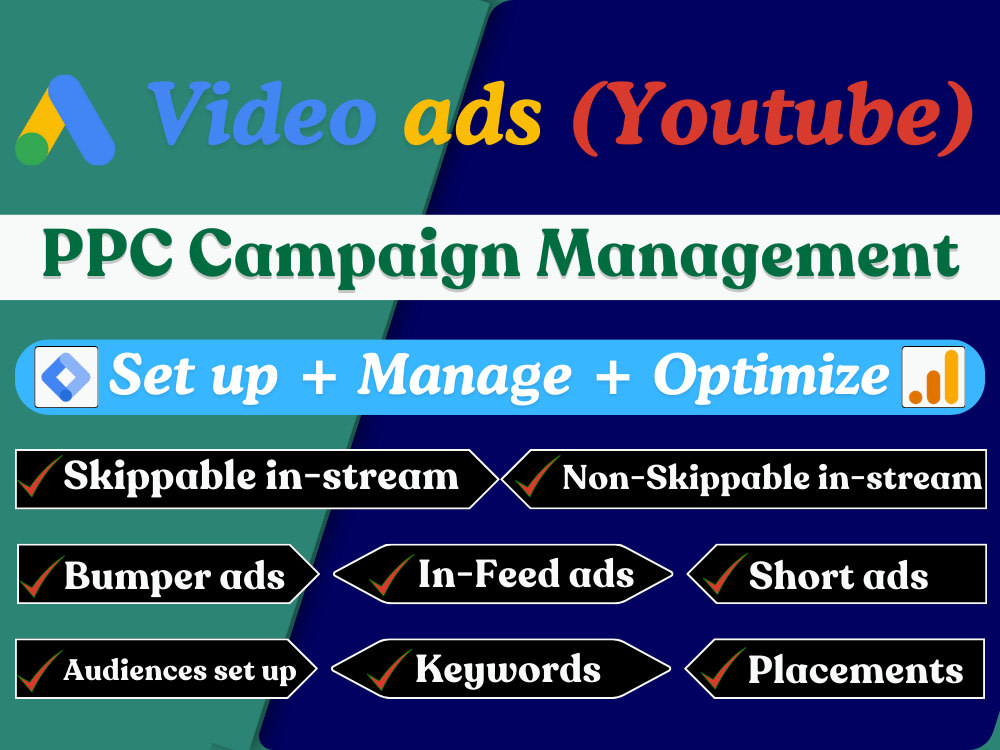 Video ads (Youtube)

PPC Campaign Management

Set up + Manage + Optimize

✓ Skippable in-stream
✓ Non-Skippable in-stream

✓ Bumper ads
✓ In-Feed ads
✓ Short ads

✓ Audiences set up
✓ Keywords
✓ Placements